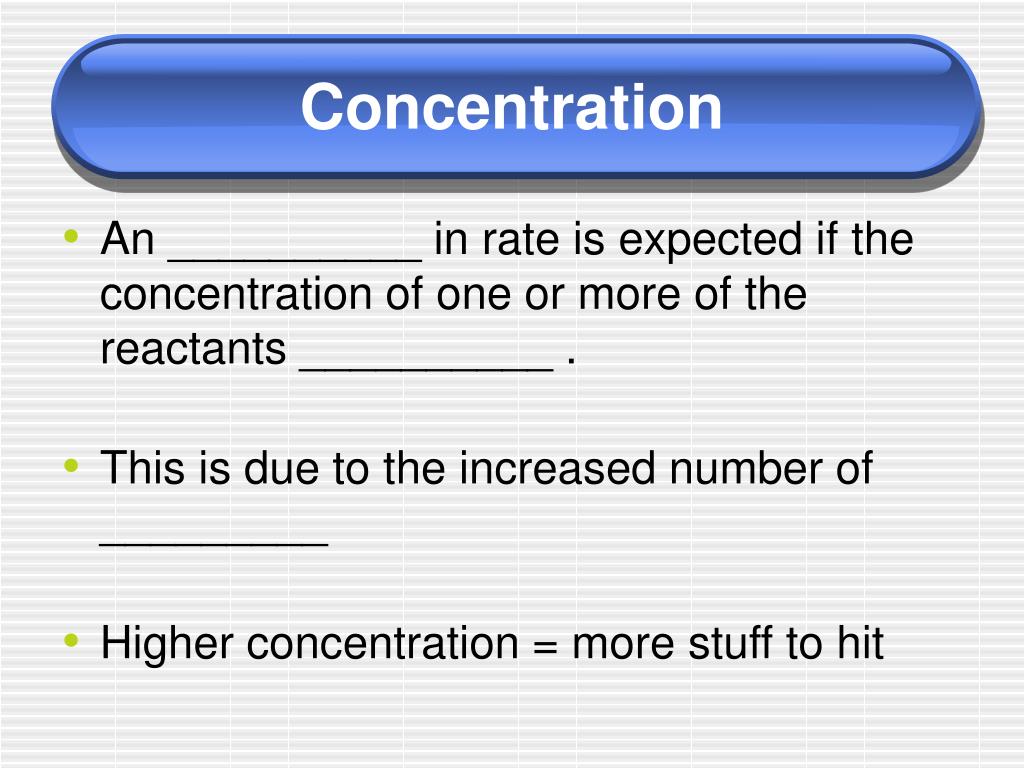 Concentration

• An __________ in rate is expected if the concentration of one or more of the reactants __________ .

• This is due to the increased number of _________

• Higher concentration = more stuff to hit